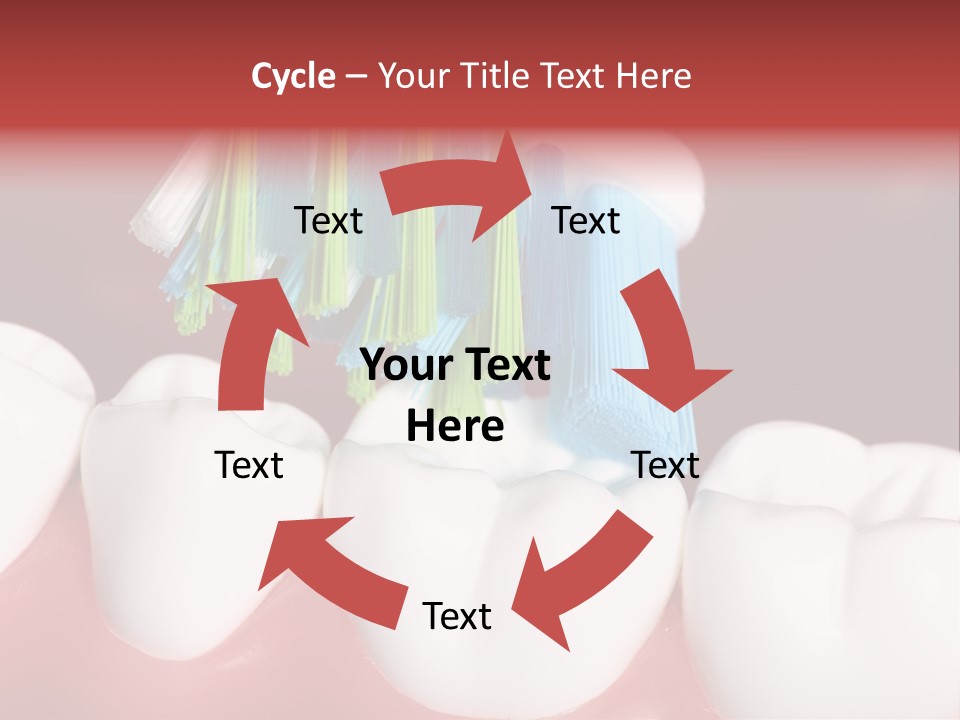 Cycle – Your Title Text Here

Text

Text

Your Text Here

Text

Text

Text